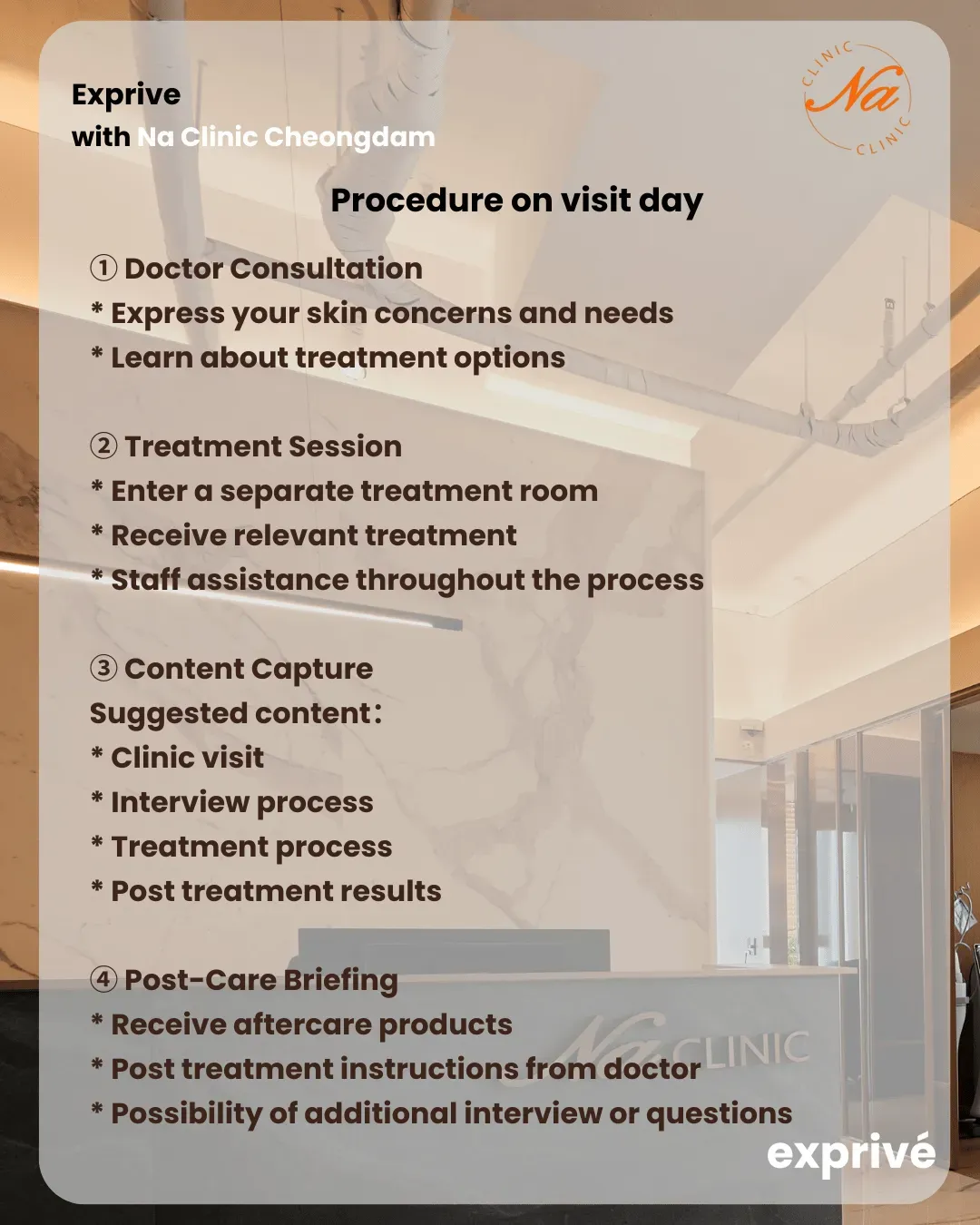 Exprive
with Na Clinic Cheongdam

CLINIC Na CLINIC

Procedure on visit day

① Doctor Consultation
* Express your skin concerns and needs
* Learn about treatment options

② Treatment Session
* Enter a separate treatment room
* Receive relevant treatment
* Staff assistance throughout the process

③ Content Capture
Suggested content:
* Clinic visit
* Interview process
* Treatment process
* Post treatment results

④ Post-Care Briefing
* Receive aftercare products
* Post treatment instructions from doctor
* Possibility of additional interview or questions

Na CLINIC

exprivé